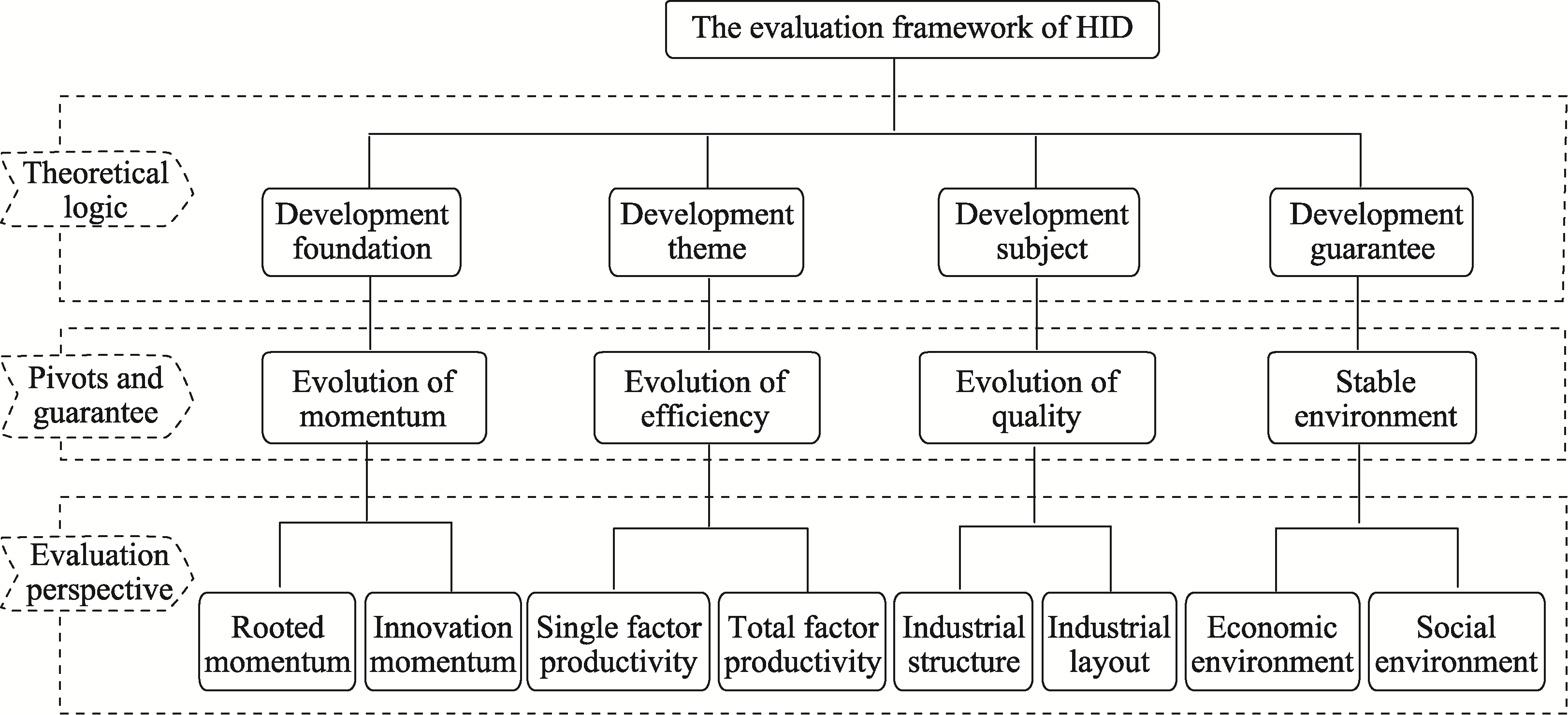 The evaluation framework of HID

Theoretical logic

Development foundation

Development theme

Development subject

Development guarantee

Pivots and guarantee

Evolution of momentum

Evolution of efficiency

Evolution of quality

Stable environment

Evaluation perspective

Rooted momentum

Innovation momentum

Single factor productivity

Total factor productivity

Industrial structure

Industrial layout

Economic environment

Social environment